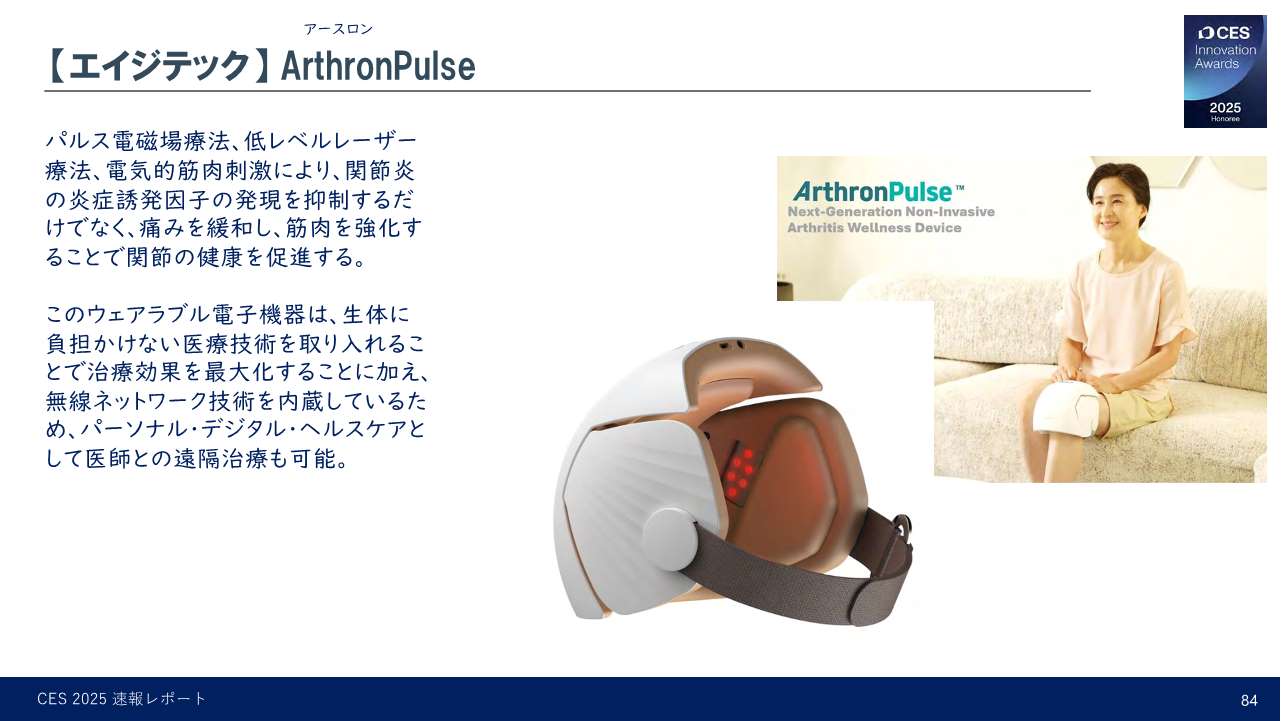 アースロン
【エイジテック】ArthronPulse

CES Innovation Awards 2025 Honoree

パルス電磁場療法、低レベルレーザー療法、電気的筋肉刺激により、関節炎の炎症誘発因子の発現を抑制するだけでなく、痛みを緩和し、筋肉を強化することで関節の健康を促進する。

このウェアラブル電子機器は、生体に負担かけない医療技術を取り入れることで治療効果を最大化することに加え、無線ネットワーク技術を内蔵しているため、パーソナル・デジタル・ヘルスケアとして医師との遠隔治療も可能。

ArthronPulse™
Next-Generation Non-Invasive Arthritis Wellness Device

CES 2025 速報レポート
84